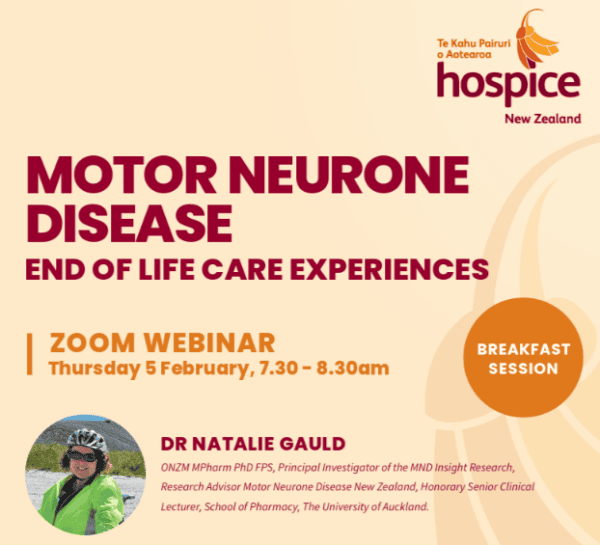 Te Kahu Pairuri o Aotearoa
hospice
New Zealand

MOTOR NEURONE DISEASE
END OF LIFE CARE EXPERIENCES

ZOOM WEBINAR
Thursday 5 February, 7.30 - 8.30am

BREAKFAST SESSION

DR NATALIE GAULD
ONZM MPharm PhD FPS, Principal Investigator of the MND Insight Research, Research Advisor Motor Neurone Disease New Zealand, Honorary Senior Clinical Lecturer, School of Pharmacy, The University of Auckland.